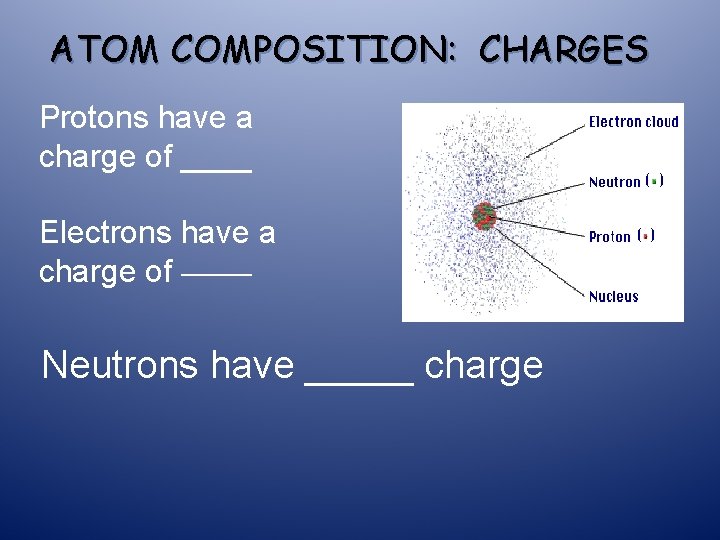 ATOM COMPOSITION: CHARGES

Protons have a charge of ____

Electrons have a charge of ____

Electron cloud
Neutron ( )
Proton ( )
Nucleus

Neutrons have _____ charge